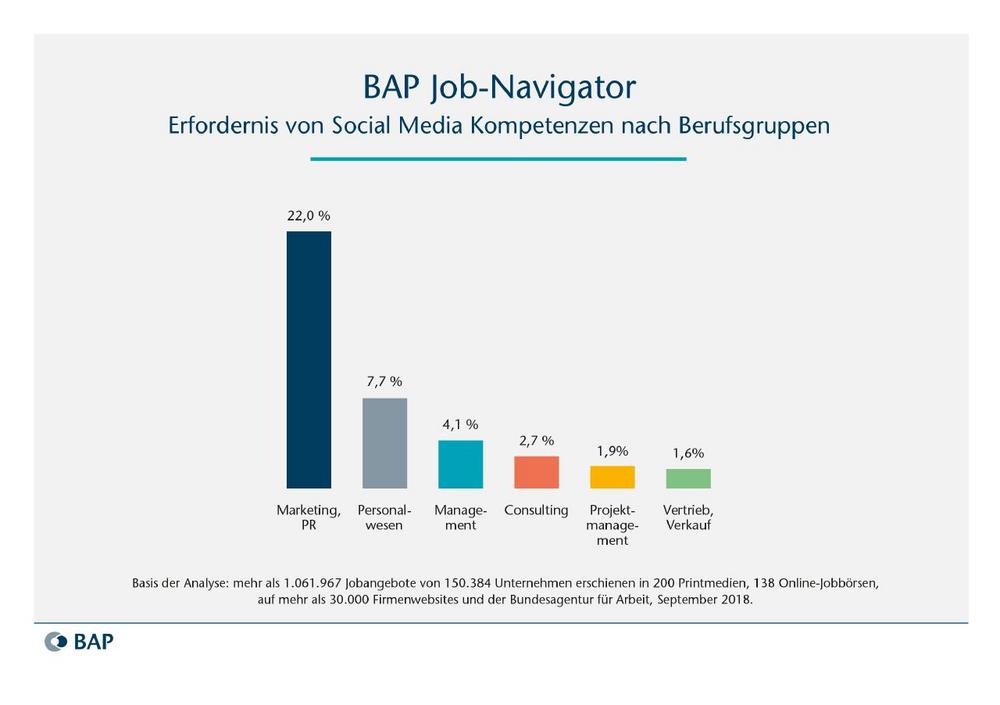 BAP Job-Navigator
Erfordernis von Social Media Kompetenzen nach Berufsgruppen

22,0 %
7,7 %
4,1 %
2,7 %
1,9%
1,6%

Marketing, PR
Personalwesen
Management
Consulting
Projektmanagement
Vertrieb, Verkauf

Basis der Analyse: mehr als 1.061.967 Jobangebote von 150.384 Unternehmen erschienen in 200 Printmedien, 138 Online-Jobbörsen, auf mehr als 30.000 Firmenwebsites und der Bundesagentur für Arbeit, September 2018.

BAP